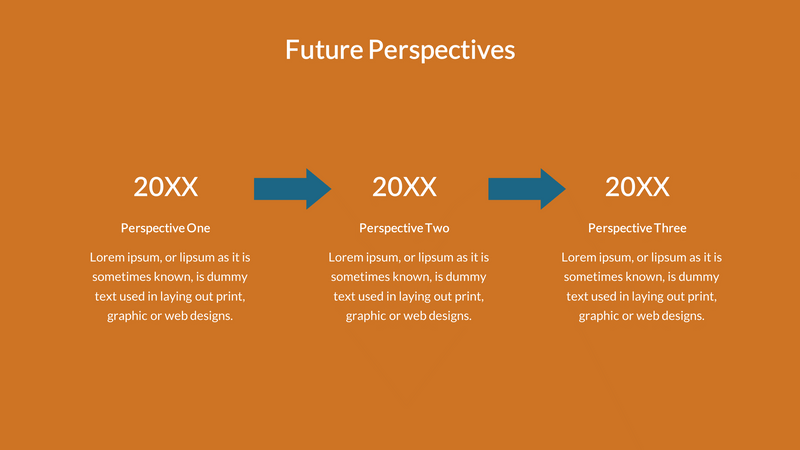 Future Perspectives

20XX

Perspective One

Lorem ipsum, or lipsum as it is sometimes known, is dummy text used in laying out print, graphic or web designs.

20XX

Perspective Two

Lorem ipsum, or lipsum as it is sometimes known, is dummy text used in laying out print, graphic or web designs.

20XX

Perspective Three

Lorem ipsum, or lipsum as it is sometimes known, is dummy text used in laying out print, graphic or web designs.